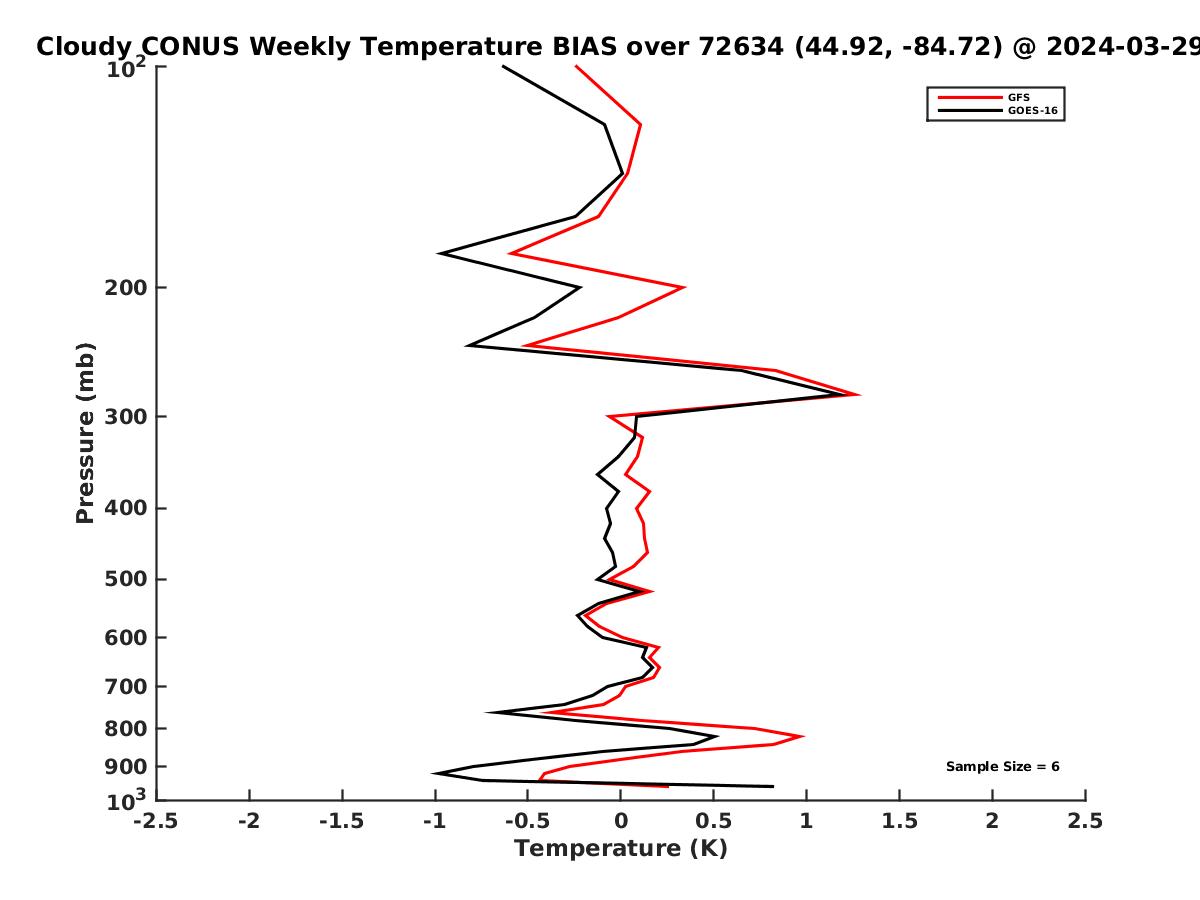 Cloudy CONUS Weekly Temperature BIAS over 72634 (44.92, -84.72) @ 2024-03-29

GFS
GOES-16

Pressure (mb)

$10^2$
200
300
400
500
600
700
800
900
$10^3$

Sample Size = 6

-2.5
-2
-1.5
-1
-0.5
0
0.5
1
1.5
2
2.5
Temperature (K)